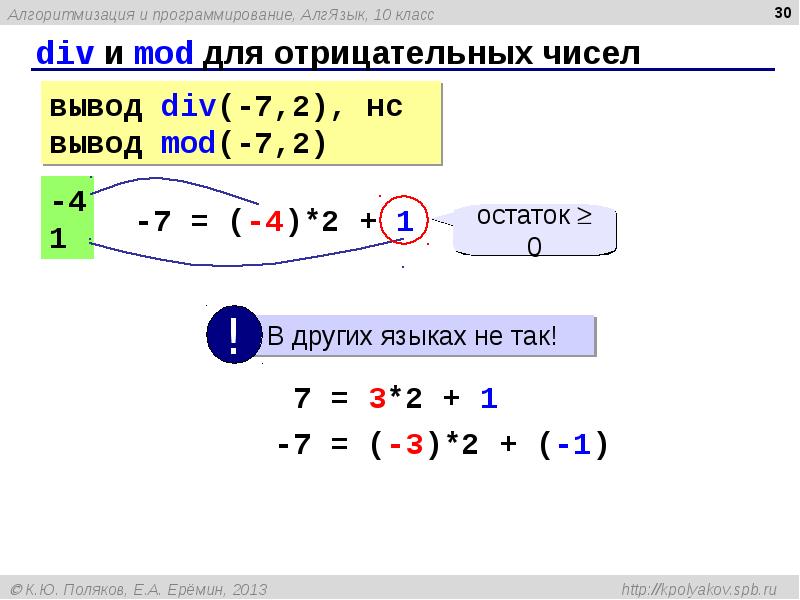 Алгоритмизация и программирование, АлгЯзык, 10 класс

30

div и mod для отрицательных чисел

вывод div(-7,2), нс
вывод mod(-7,2)

-4
1

-7 = (-4)*2 + 1

остаток $\geq$ 0

!

В других языках не так!

7 = 3*2 + 1

-7 = (-3)*2 + (-1)

© К.Ю. Поляков, Е.А. Ерёмин, 2013

http://kpolyakov.spb.ru